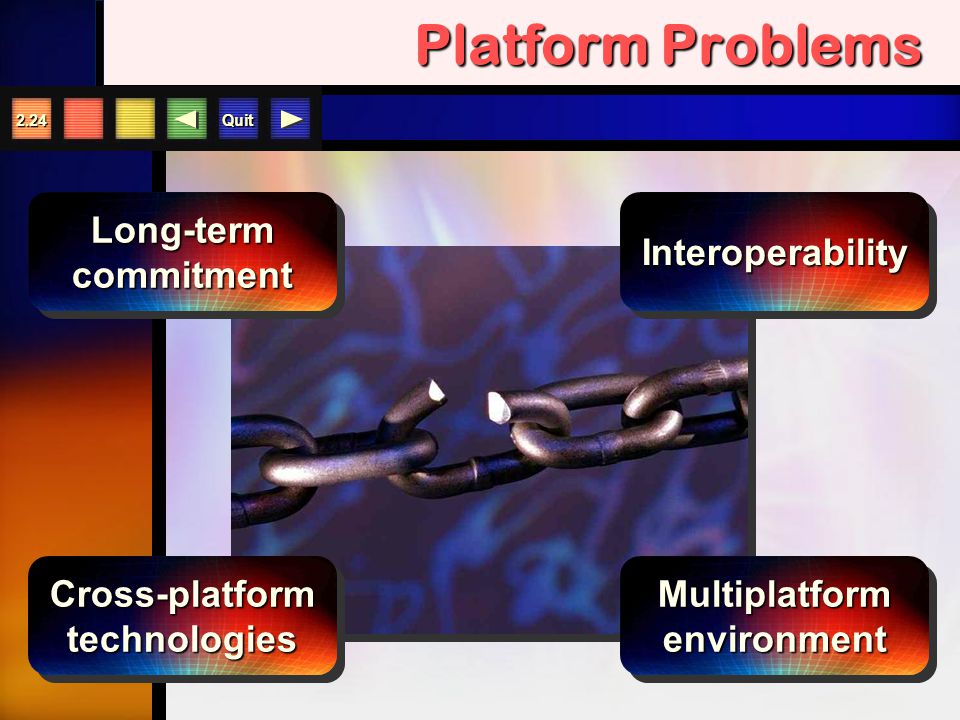 Platform Problems

2.24

Quit

Long-term commitment

Interoperability

Cross-platform technologies

Multiplatform environment